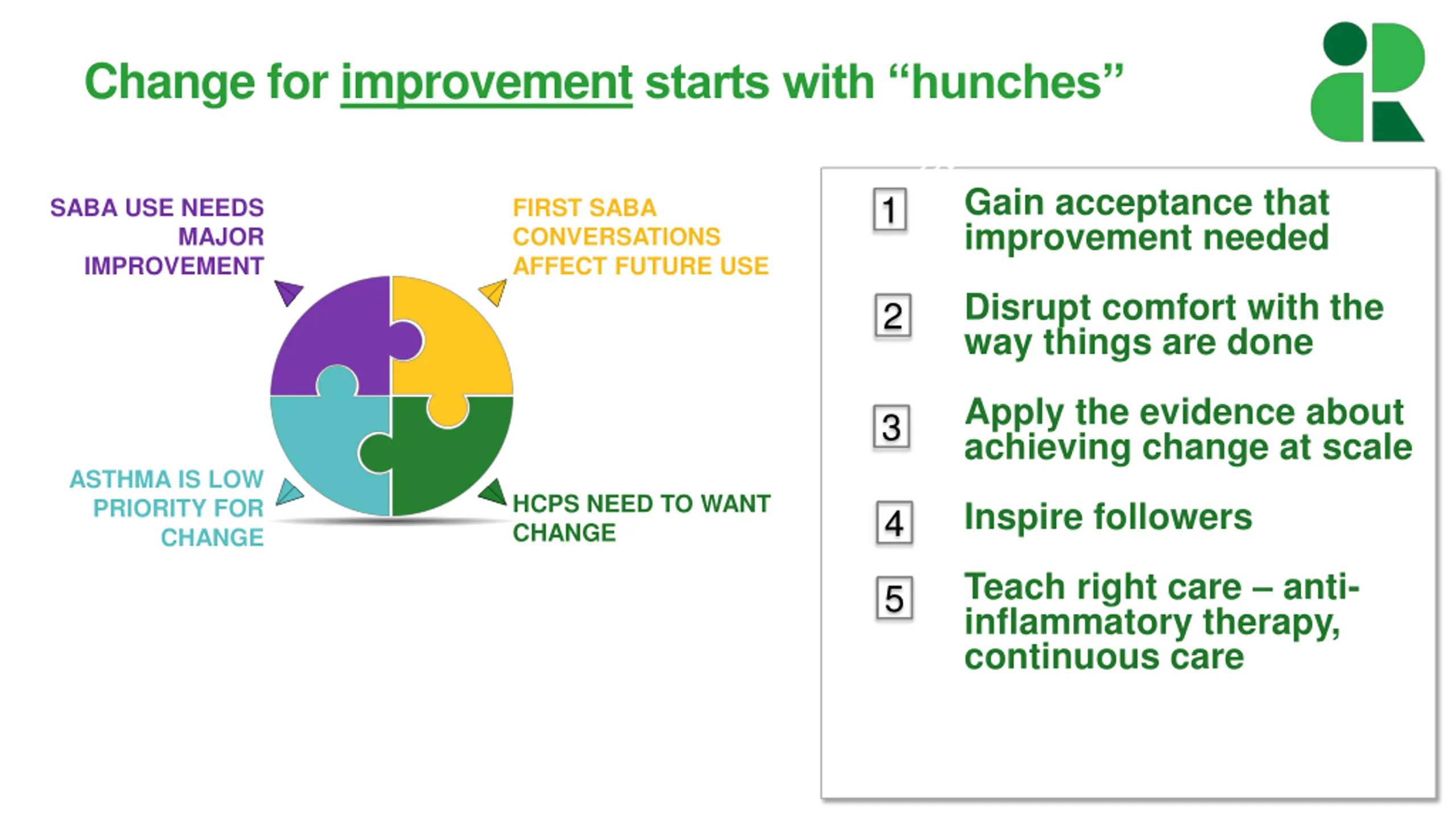 Change for improvement starts with “hunches”

SABA USE NEEDS MAJOR IMPROVEMENT

FIRST SABA CONVERSATIONS AFFECT FUTURE USE

ASTHMA IS LOW PRIORITY FOR CHANGE

HCPS NEED TO WANT CHANGE

1 Gain acceptance that improvement needed

2 Disrupt comfort with the way things are done

3 Apply the evidence about achieving change at scale

4 Inspire followers

5 Teach right care – anti-inflammatory therapy, continuous care